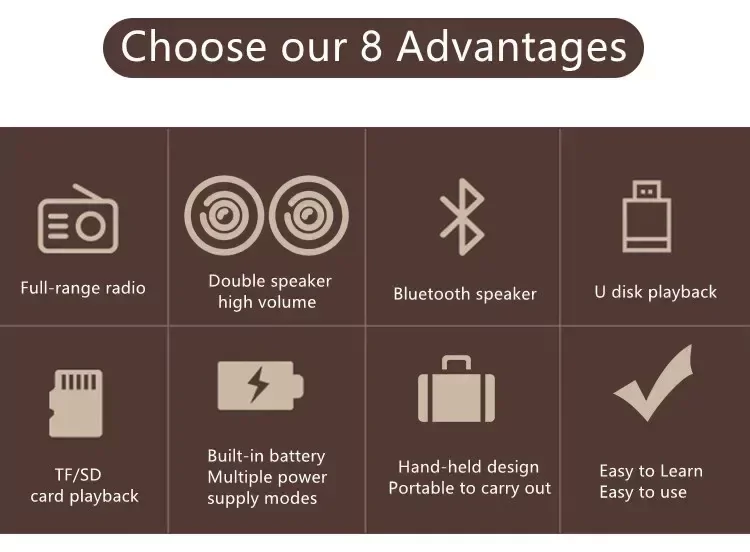 Choose our 8 Advantages

Full-range radio

Double speaker
high volume

Bluetooth speaker

U disk playback

TF/SD
card playback

Built-in battery
Multiple power
supply modes

Hand-held design
Portable to carry out

Easy to Learn
Easy to use